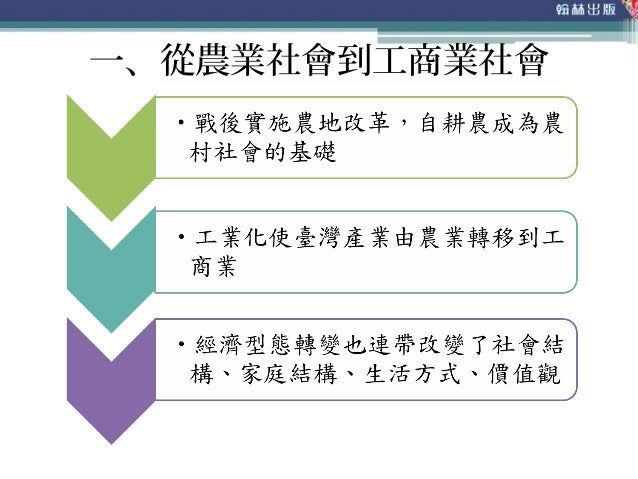 翰林出版

一、從農業社會到工商業社會

• 戰後實施農地改革，自耕農成為農村社會的基礎

• 工業化使臺灣產業由農業轉移到工商業

• 經濟型態轉變也連帶改變了社會結構、家庭結構、生活方式、價值觀